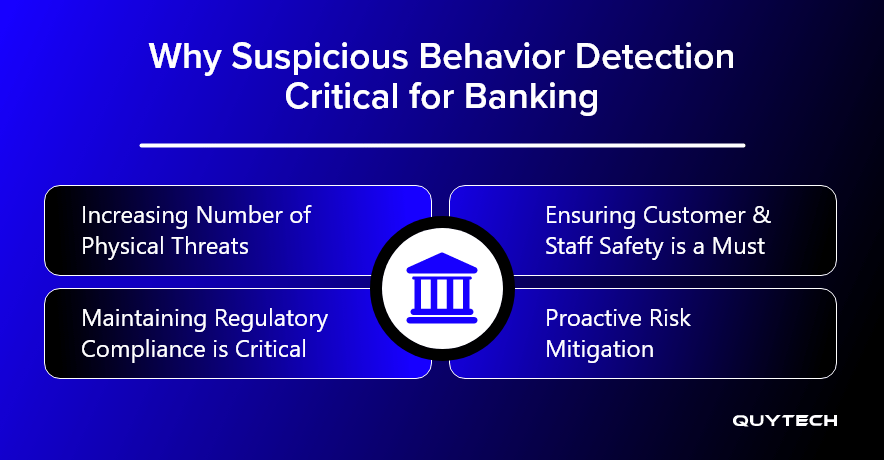 Why Suspicious Behavior Detection Critical for Banking

Increasing Number of Physical Threats

Ensuring Customer & Staff Safety is a Must

Maintaining Regulatory Compliance is Critical

Proactive Risk Mitigation

QUYTECH